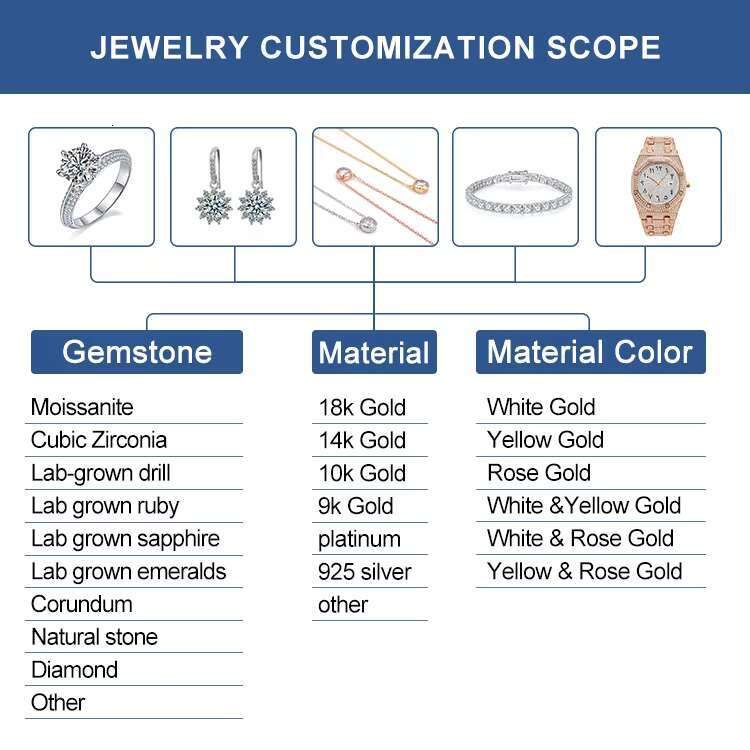 JEWELRY CUSTOMIZATION SCOPE

Gemstone

Moissanite
Cubic Zirconia
Lab-grown drill
Lab grown ruby
Lab grown sapphire
Lab grown emeralds
Corundum
Natural stone
Diamond
Other

Material

18k Gold
14k Gold
10k Gold
9k Gold
platinum
925 silver
other

Material Color

White Gold
Yellow Gold
Rose Gold
White &Yellow Gold
White & Rose Gold
Yellow & Rose Gold